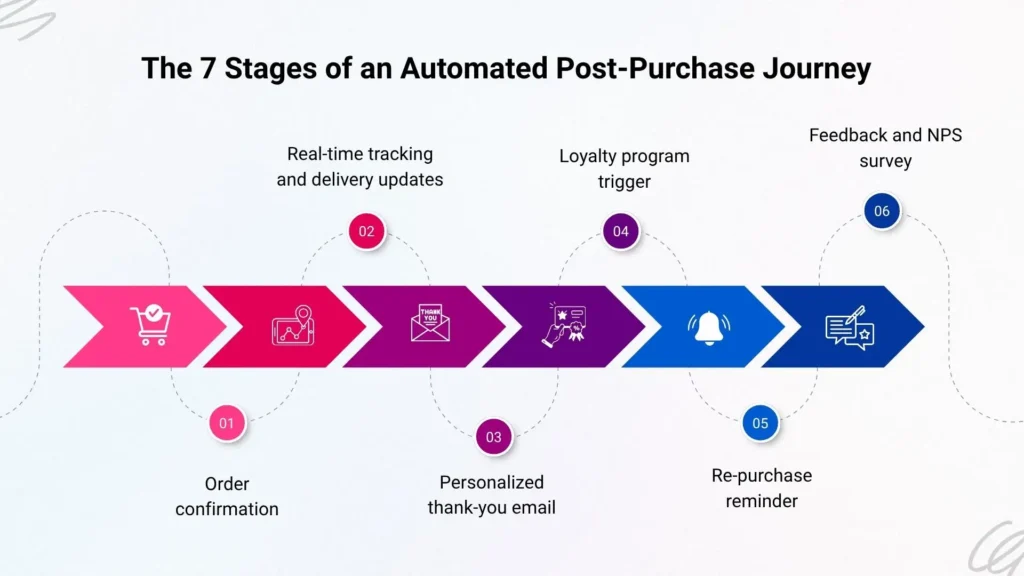 The 7 Stages of an Automated Post-Purchase Journey

01
Order confirmation

02
Real-time tracking and delivery updates

THANK YOU

03
Personalized thank-you email

04
Loyalty program trigger

05
Re-purchase reminder

06
Feedback and NPS survey